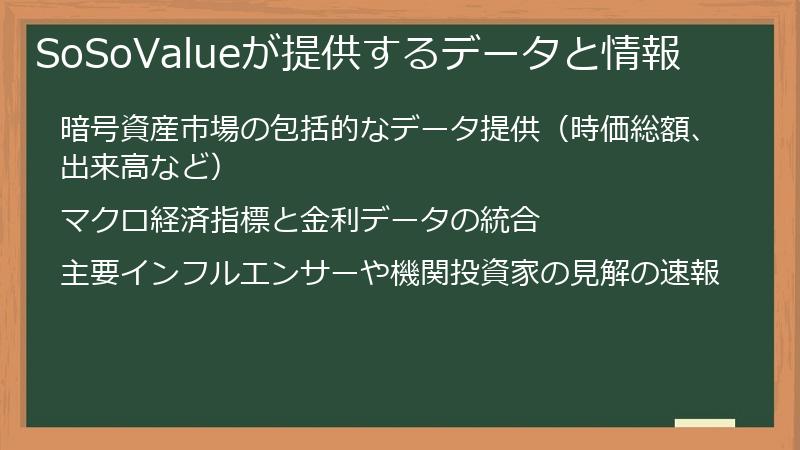 SoSoValueが提供するデータと情報

暗号資産市場の包括的なデータ提供（時価総額、出来高など）

マクロ経済指標と金利データの統合

主要インフルエンサーや機関投資家の見解の速報